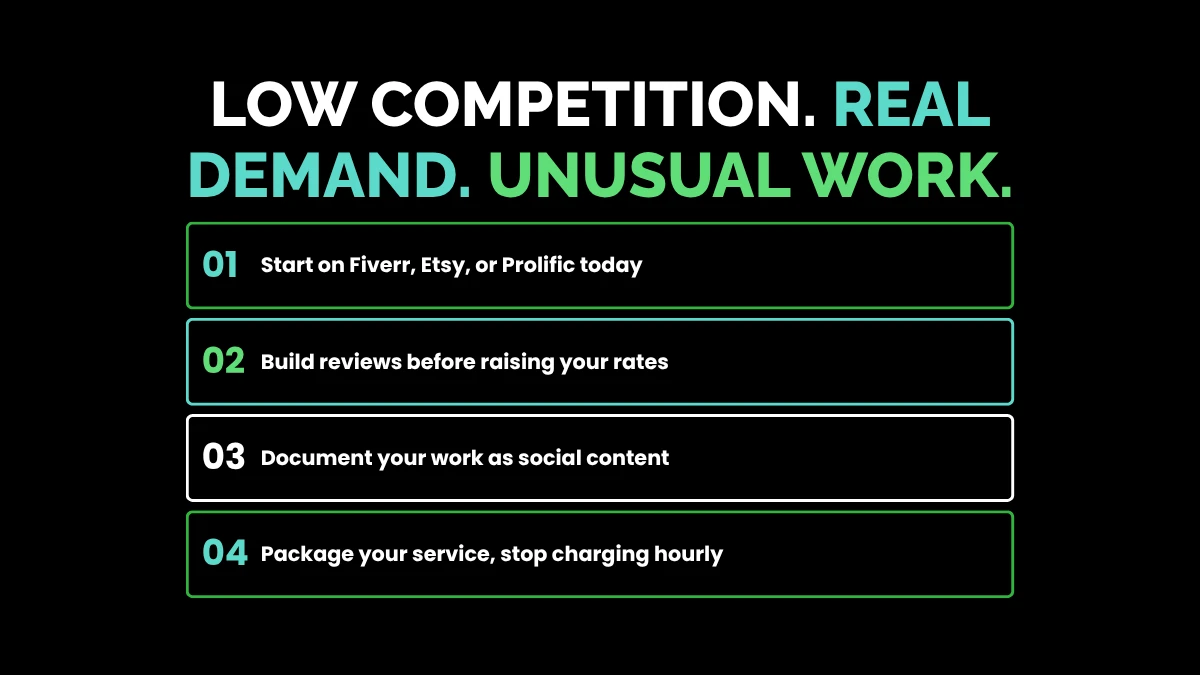 LOW COMPETITION. REAL DEMAND. UNUSUAL WORK.

01 Start on Fiverr, Etsy, or Prolific today

02 Build reviews before raising your rates

03 Document your work as social content

04 Package your service, stop charging hourly